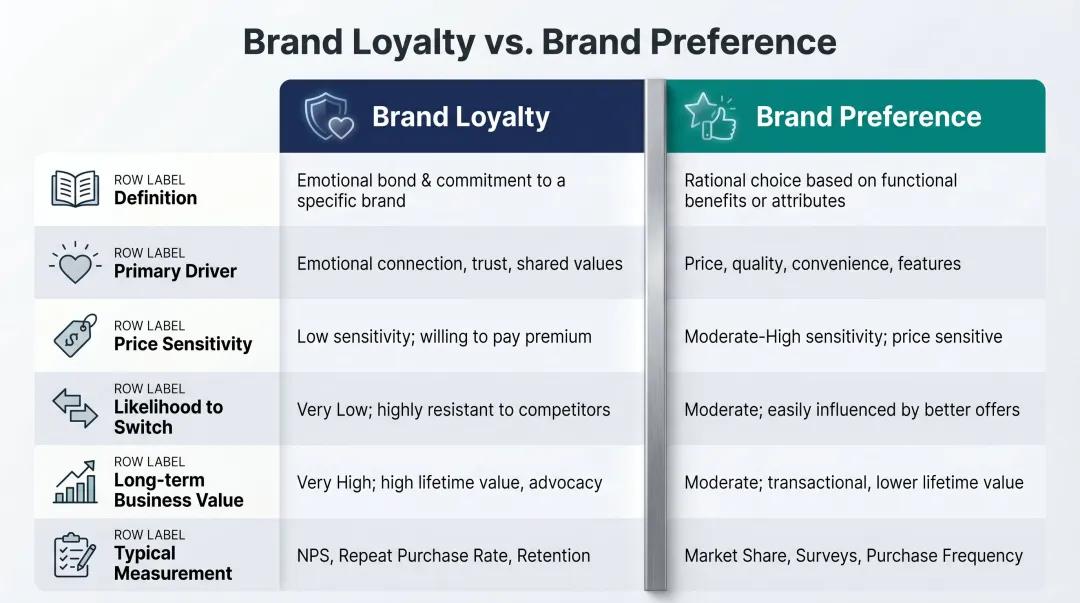 Brand Loyalty vs. Brand Preference

| | Brand Loyalty | Brand Preference |
|---|---|---|
| ROW LABEL Definition | Emotional bond & commitment to a specific brand | Rational choice based on functional benefits or attributes |
| ROW LABEL Primary Driver | Emotional connection, trust, shared values | Price, quality, convenience, features |
| ROW LABEL Price Sensitivity | Low sensitivity; willing to pay premium | Moderate-High sensitivity; price sensitive |
| ROW LABEL Likelihood to Switch | Very Low; highly resistant to competitors | Moderate; easily influenced by better offers |
| ROW LABEL Long-term Business Value | Very High; high lifetime value, advocacy | Moderate; transactional, lower lifetime value |
| ROW LABEL Typical Measurement | NPS, Repeat Purchase Rate, Retention | Market Share, Surveys, Purchase Frequency |